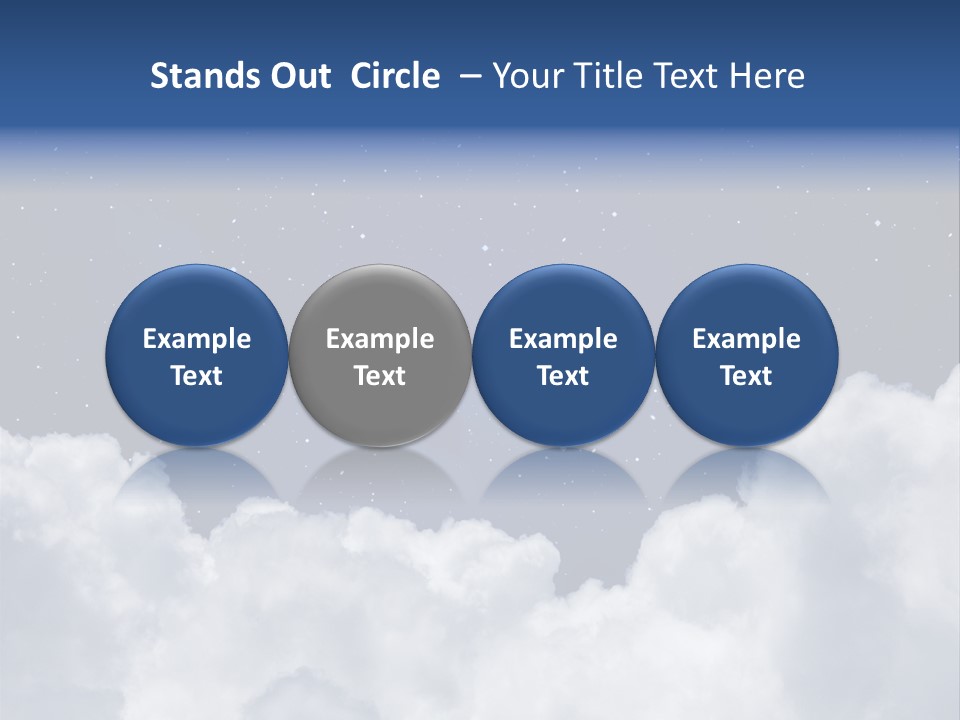 Stands Out Circle – Your Title Text Here

Example Text

Example Text

Example Text

Example Text